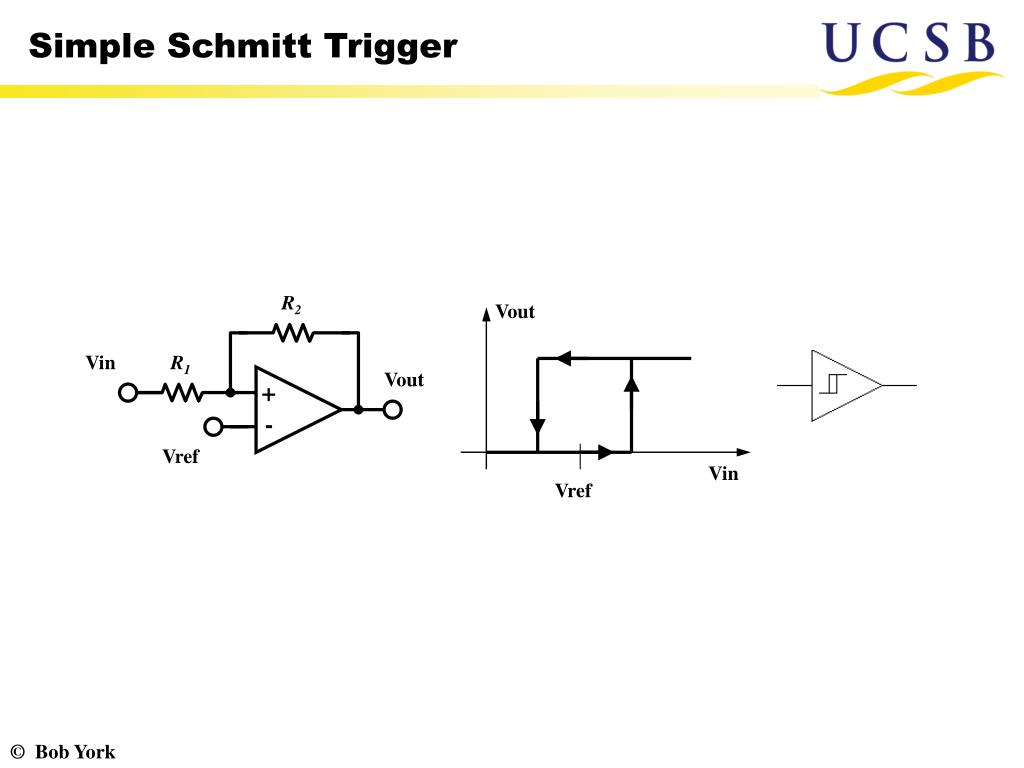 Simple Schmitt Trigger

UCSB

$R_2$

Vin

$R_1$

Vout

+

-

Vref

Vout

Vin

Vref

© Bob York